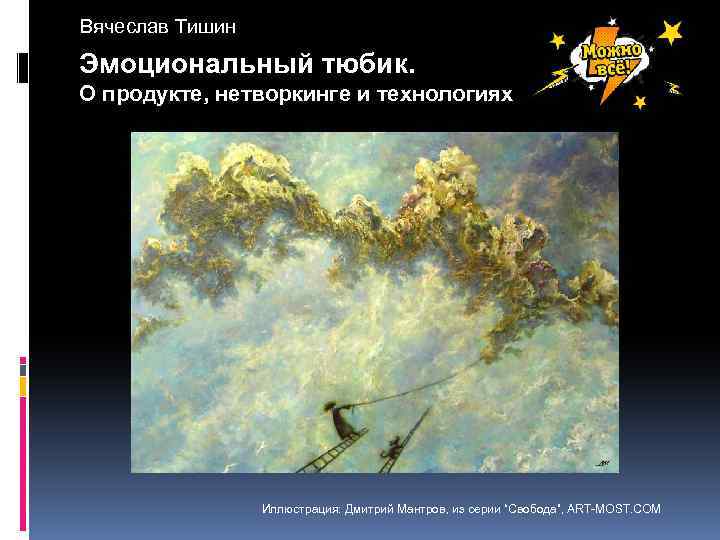 Вячеслав Тишин

Эмоциональный тюбик.
О продукте, нетворкинге и технологиях

Можно всё!

Иллюстрация: Дмитрий Мантров, из серии "Свобода", ART-MOST.COM